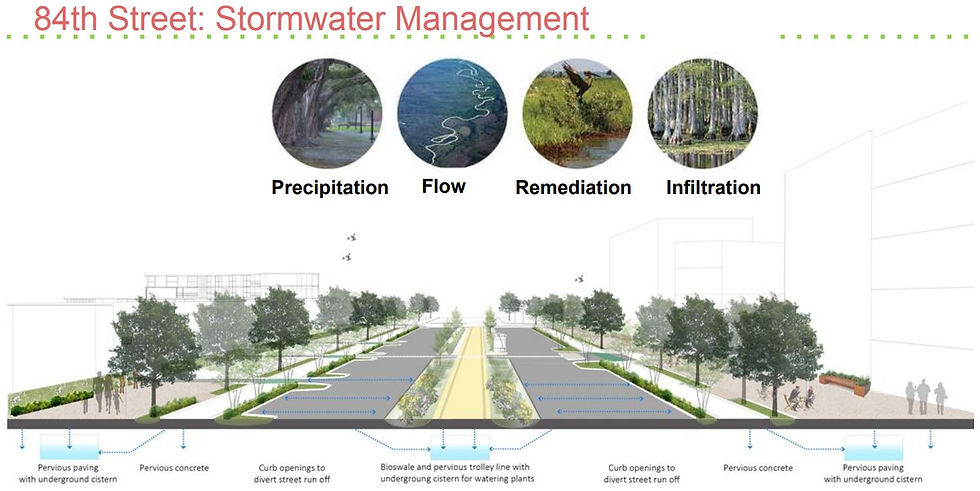 84th Street: Stormwater Management

Precipitation
Flow
Remediation
Infiltration

Pervious paving with underground cistern
Pervious concrete
Curb openings to divert street run off
Bioswale and pervious trolley line with undergroung cistern for watering plants
Curb openings to divert street run off
Pervious concrete
Pervious paving with underground cistern